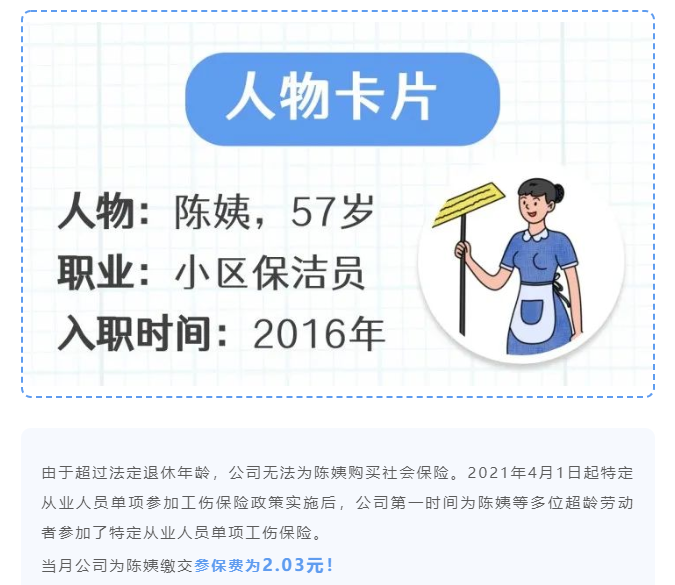 人物卡片

人物：陈姨，57岁

职业：小区保洁员

入职时间：2016年

由于超过法定退休年龄，公司无法为陈姨购买社会保险。2021年4月1日起特定从业人员单项参加工伤保险政策实施后，公司第一时间为陈姨等多位超龄劳动者参加了特定从业人员单项工伤保险。

当月公司为陈姨缴交参保费为2.03元！